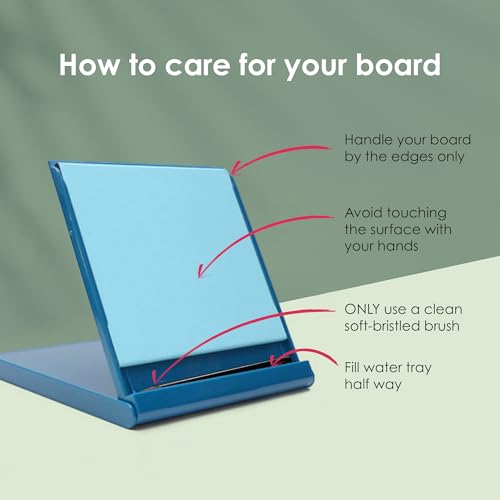 How to care for your board

Handle your board by the edges only

Avoid touching the surface with your hands

ONLY use a clean soft-bristled brush

Fill water tray half way